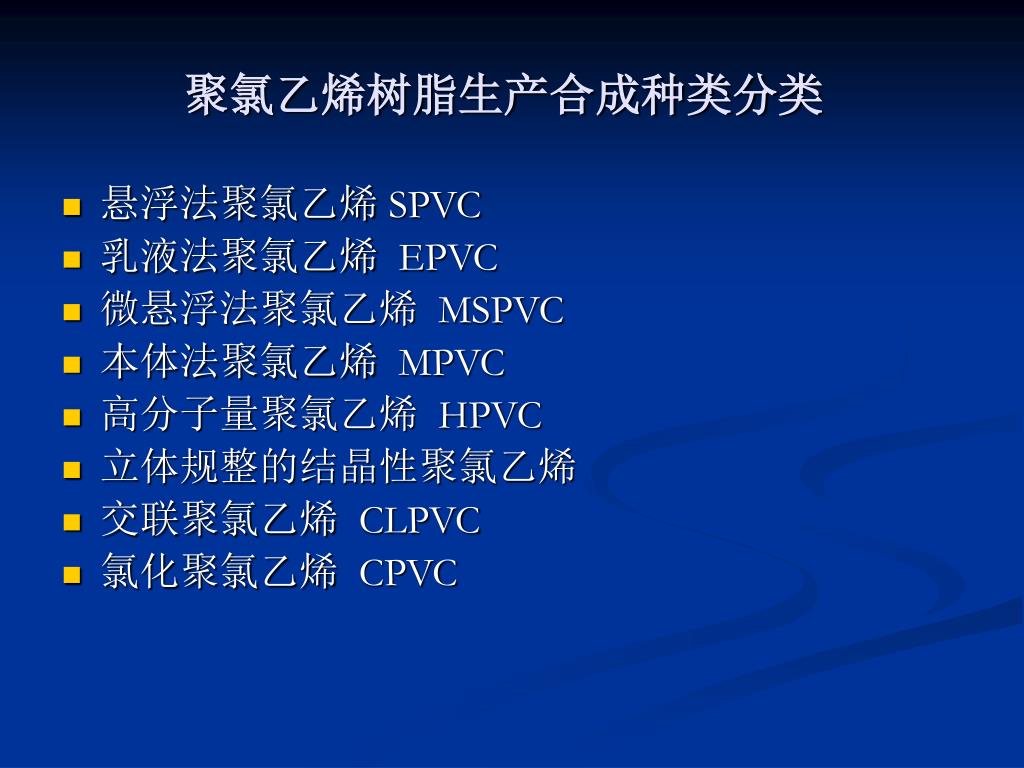 聚氯乙烯树脂生产合成种类分类

- 悬浮法聚氯乙烯 SPVC
- 乳液法聚氯乙烯 EPVC
- 微悬浮法聚氯乙烯 MSPVC
- 本体法聚氯乙烯 MPVC
- 高分子量聚氯乙烯 HPVC
- 立体规整的结晶性聚氯乙烯
- 交联聚氯乙烯 CLPVC
- 氯化聚氯乙烯 CPVC